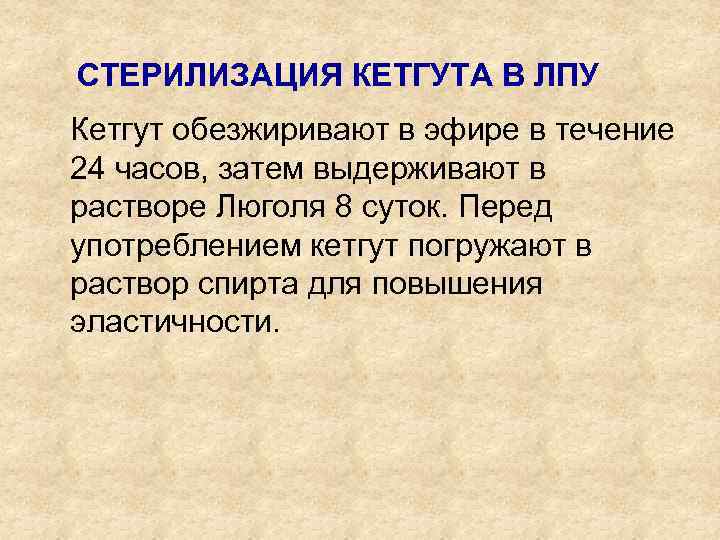 СТЕРИЛИЗАЦИЯ КЕТГУТА В ЛПУ

Кетгут обезжиривают в эфире в течение 24 часов, затем выдерживают в растворе Люголя 8 суток. Перед употреблением кетгут погружают в раствор спирта для повышения эластичности.